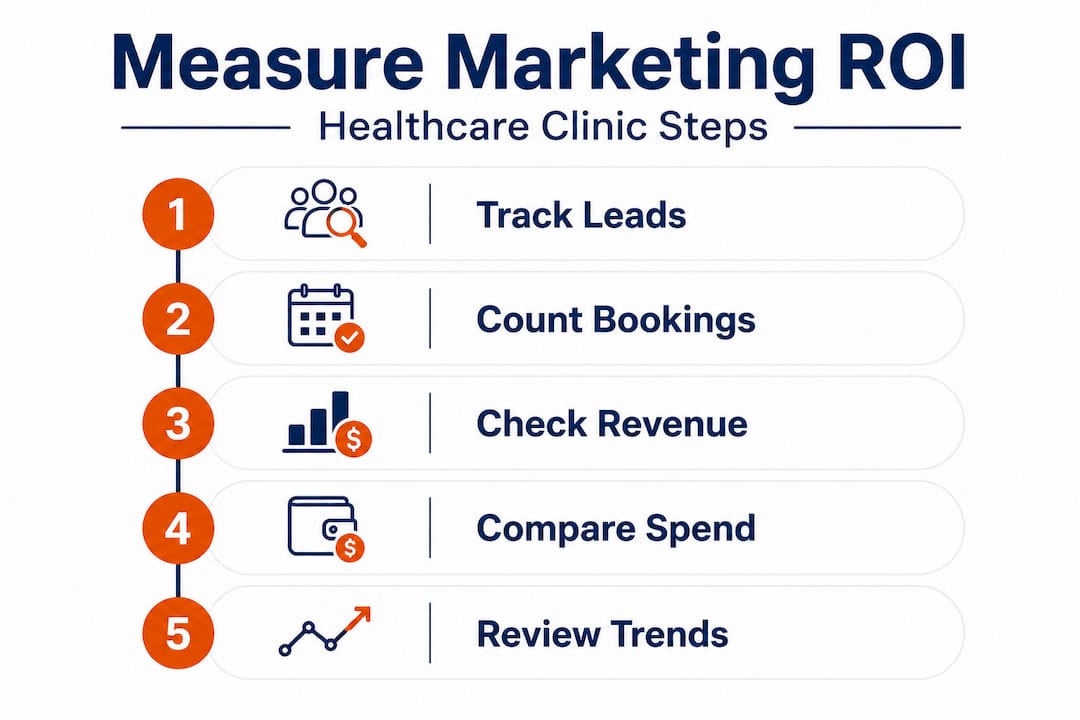 Measure Marketing ROI

Healthcare Clinic Steps

1 Track Leads

2 Count Bookings

3 Check Revenue

4 Compare Spend

5 Review Trends